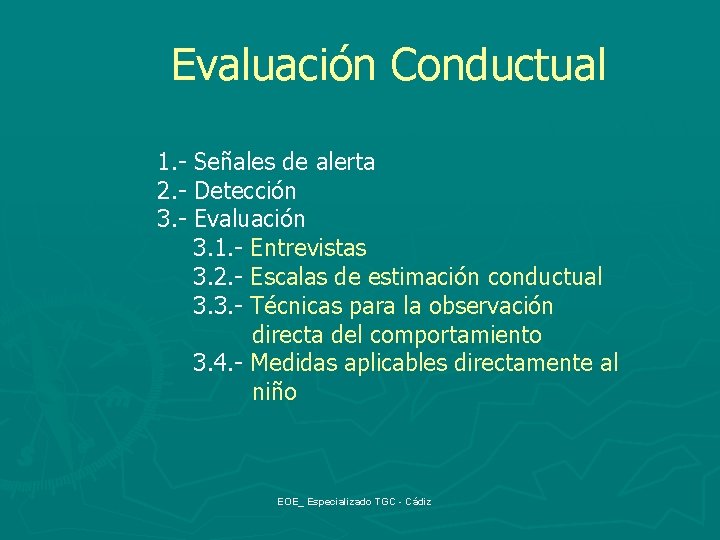 Evaluación Conductual

1.- Señales de alerta
2.- Detección
3.- Evaluación
3.1.- Entrevistas
3.2.- Escalas de estimación conductual
3.3.- Técnicas para la observación directa del comportamiento
3.4.- Medidas aplicables directamente al niño

EOE_ Especializado TGC - Cádiz